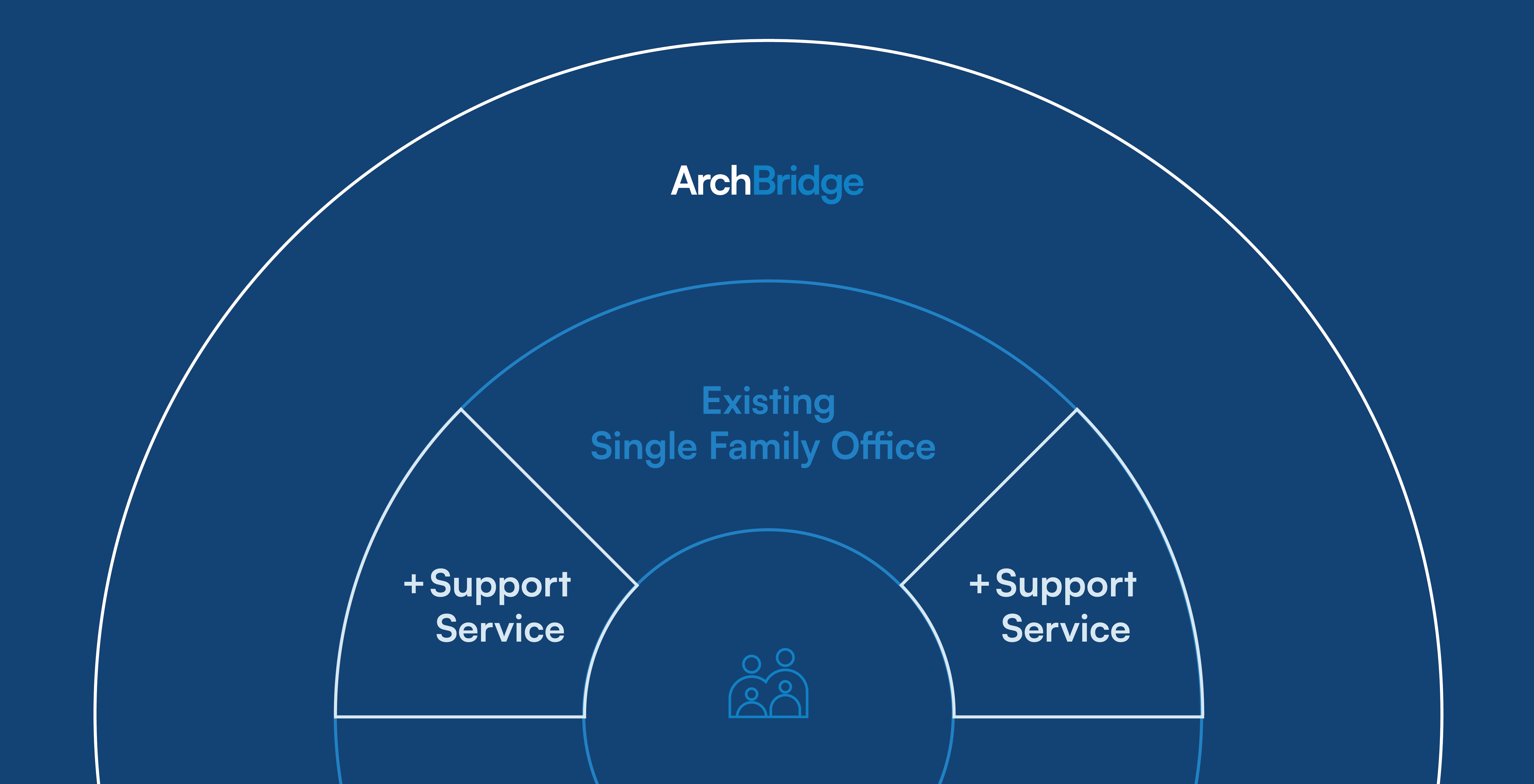 ArchBridge

Existing
Single Family Office

+ Support
Service

+ Support
Service